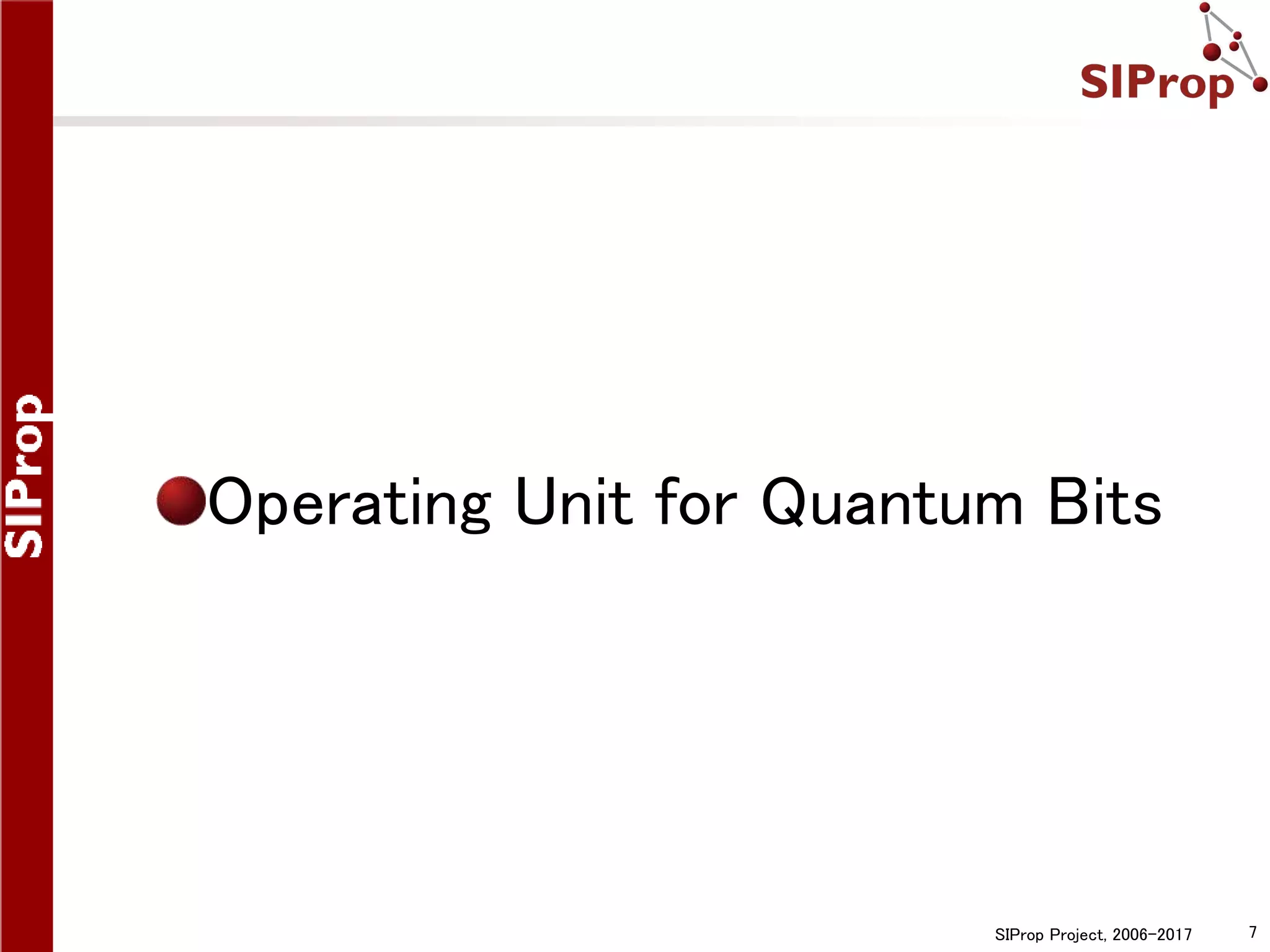 SIProp

SIProp

Operating Unit for Quantum Bits

SIProp Project, 2006-2017

7